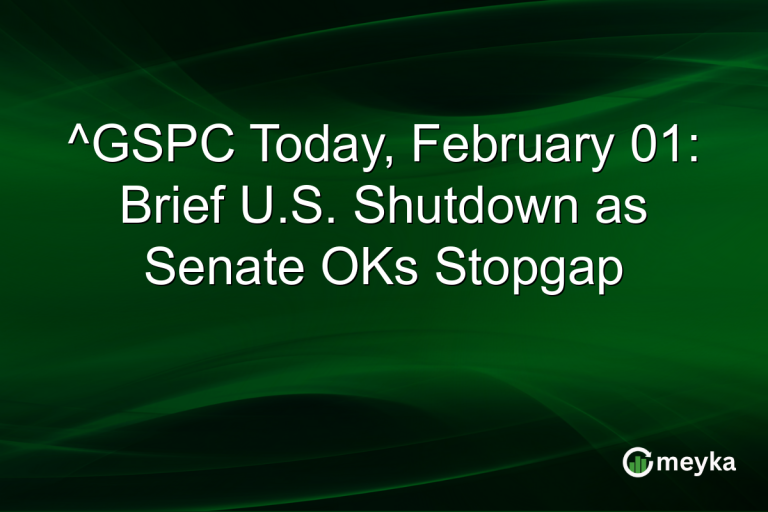 ^GSPC Today, February 01: Brief U.S. Shutdown as Senate OKs Stopgap

meyka